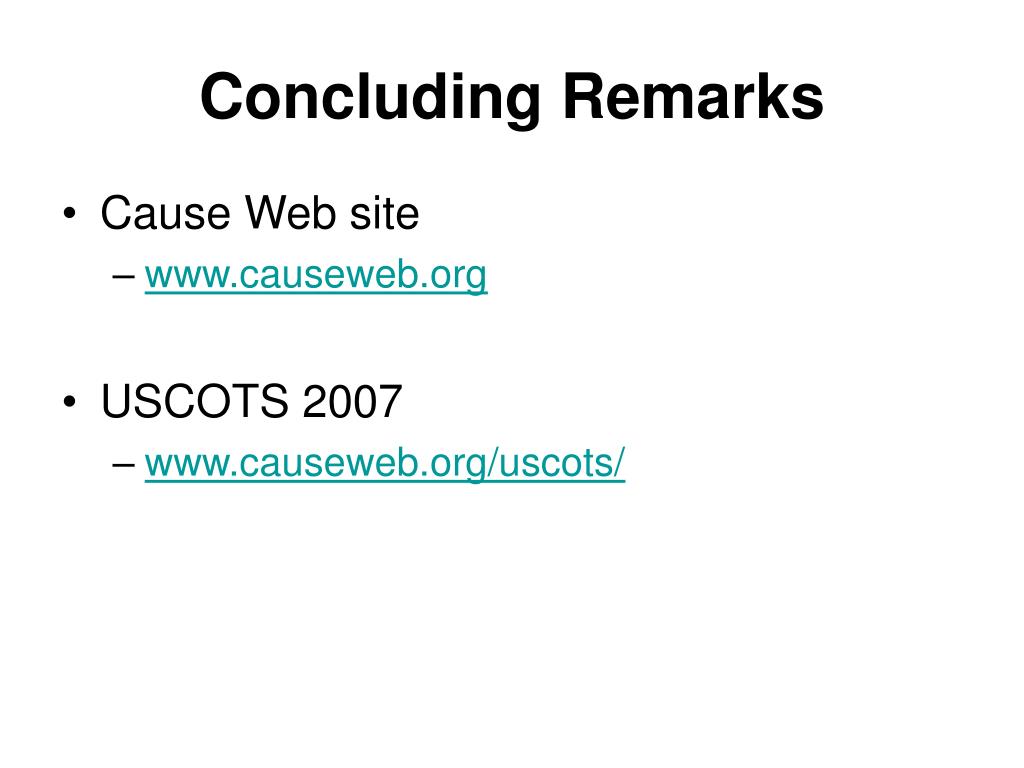 Concluding Remarks

• Cause Web site
– www.causeweb.org

• USCOTS 2007
– www.causeweb.org/uscots/